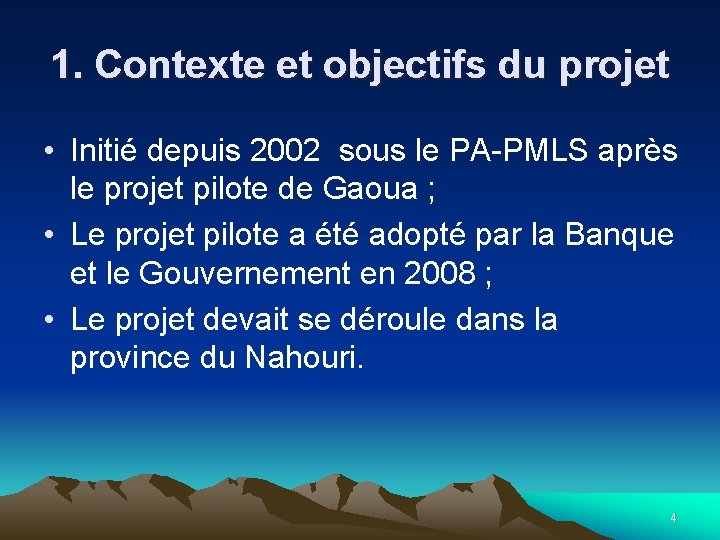 1. Contexte et objectifs du projet

• Initié depuis 2002 sous le PA-PMLS après le projet pilote de Gaoua ;

• Le projet pilote a été adopté par la Banque et le Gouvernement en 2008 ;

• Le projet devait se déroule dans la province du Nahouri.

4